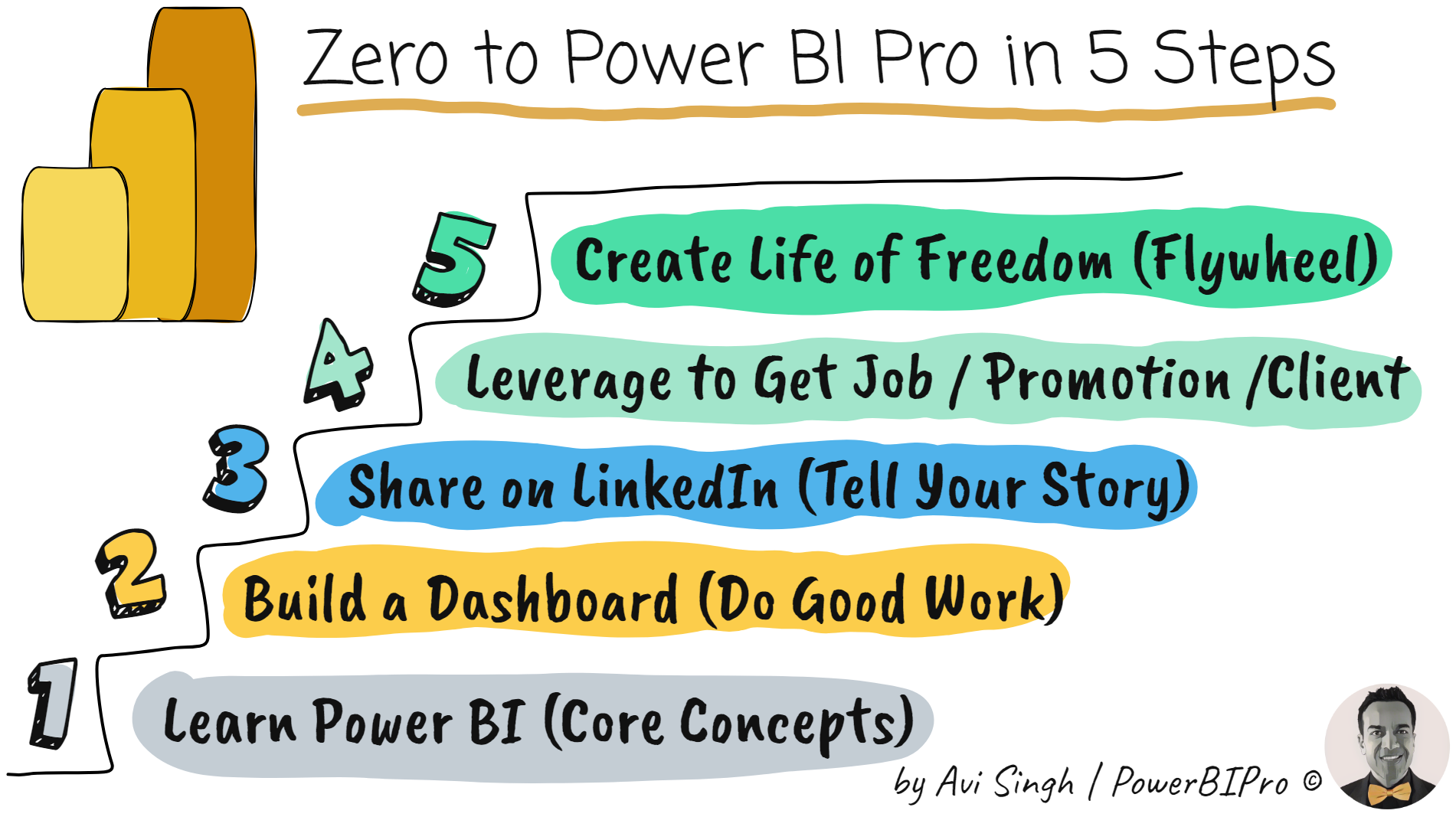 Zero to Power BI Pro in 5 Steps

5 Create Life of Freedom (Flywheel)

4 Leverage to Get Job / Promotion /Client

3 Share on LinkedIn (Tell Your Story)

2 Build a Dashboard (Do Good Work)

1 Learn Power BI (Core Concepts)

by Avi Singh / PowerBIPro ©